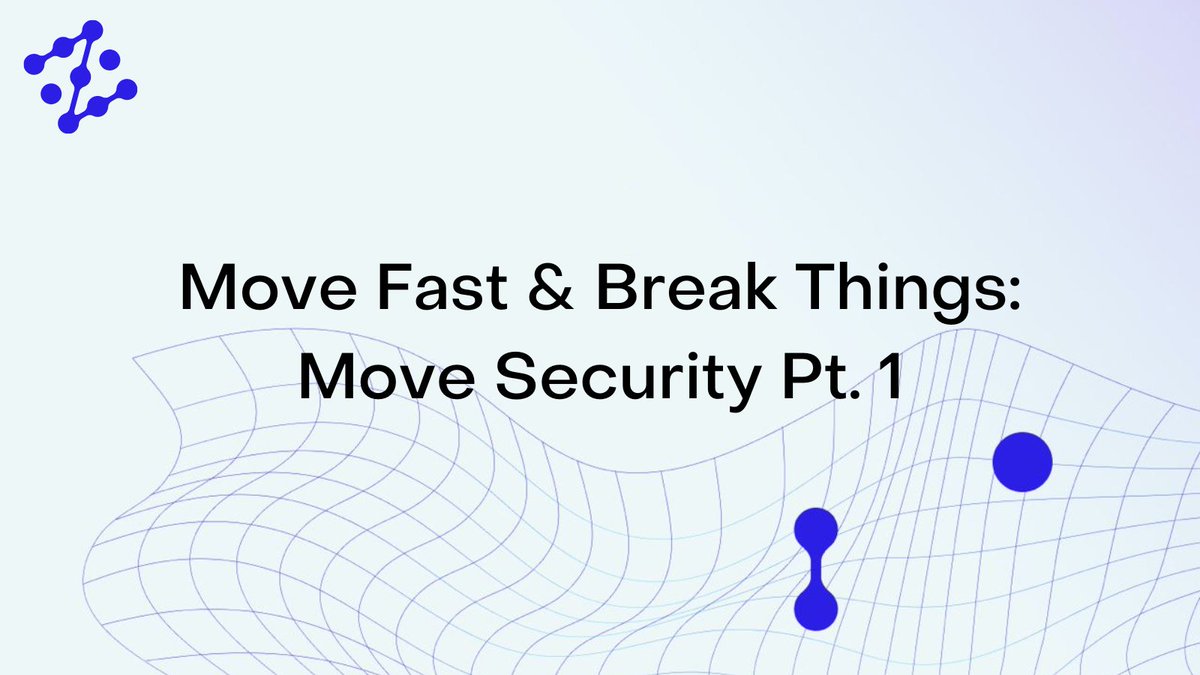 Move Fast & Break Things:
Move Security Pt. 1